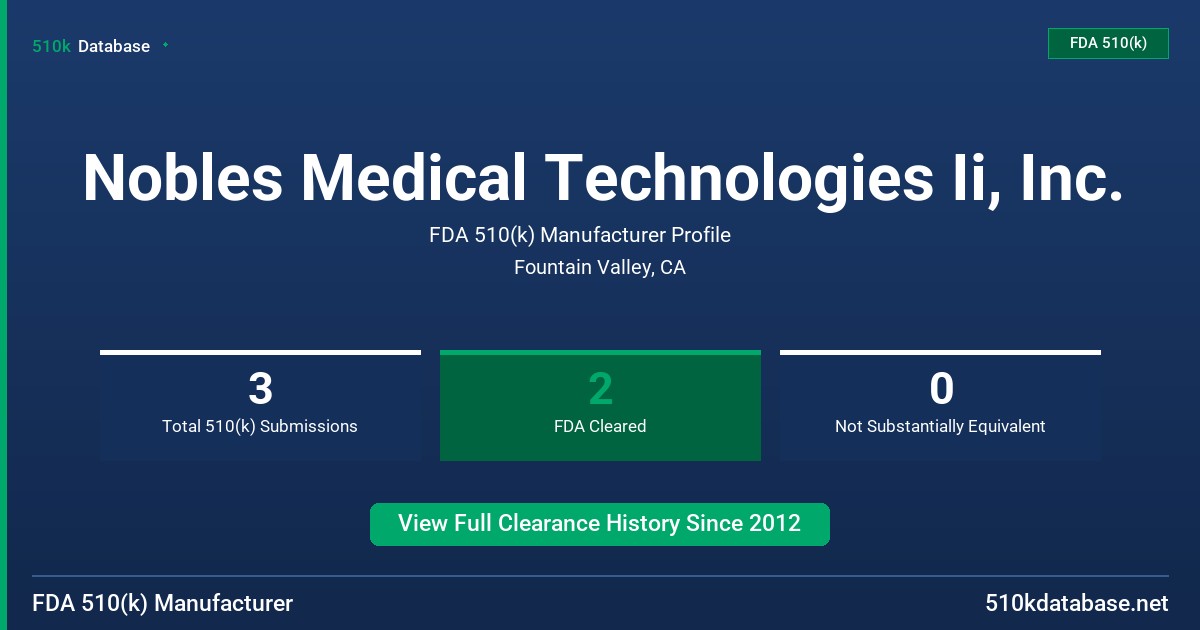 510k Database

FDA 510(k)

Nobles Medical Technologies Ii, Inc.

FDA 510(k) Manufacturer Profile

Fountain Valley, CA

3
Total 510(k) Submissions

2
FDA Cleared

0
Not Substantially Equivalent

View Full Clearance History Since 2012

FDA 510(k) Manufacturer

510kdatabase.net